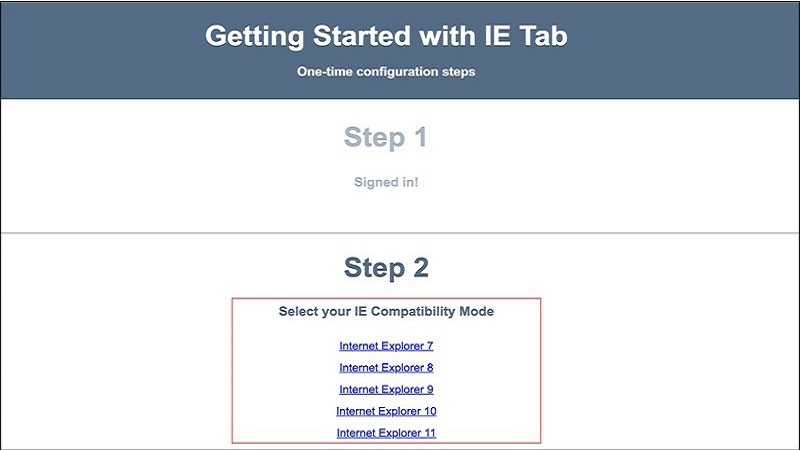 Getting Started with IE Tab

One-time configuration steps

Step 1

Signed in!

Step 2

Select your IE Compatibility Mode

Internet Explorer 7

Internet Explorer 8

Internet Explorer 9

Internet Explorer 10

Internet Explorer 11